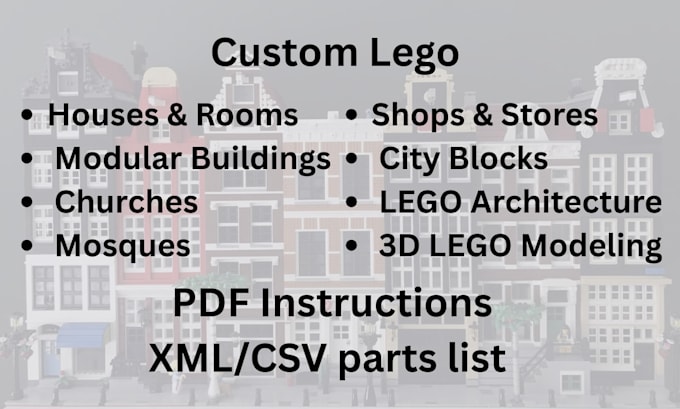 Custom Lego

• Houses & Rooms
• Modular Buildings
• Churches
• Mosques

• Shops & Stores
• City Blocks
• LEGO Architecture
• 3D LEGO Modeling

PDF Instructions
XML/CSV parts list